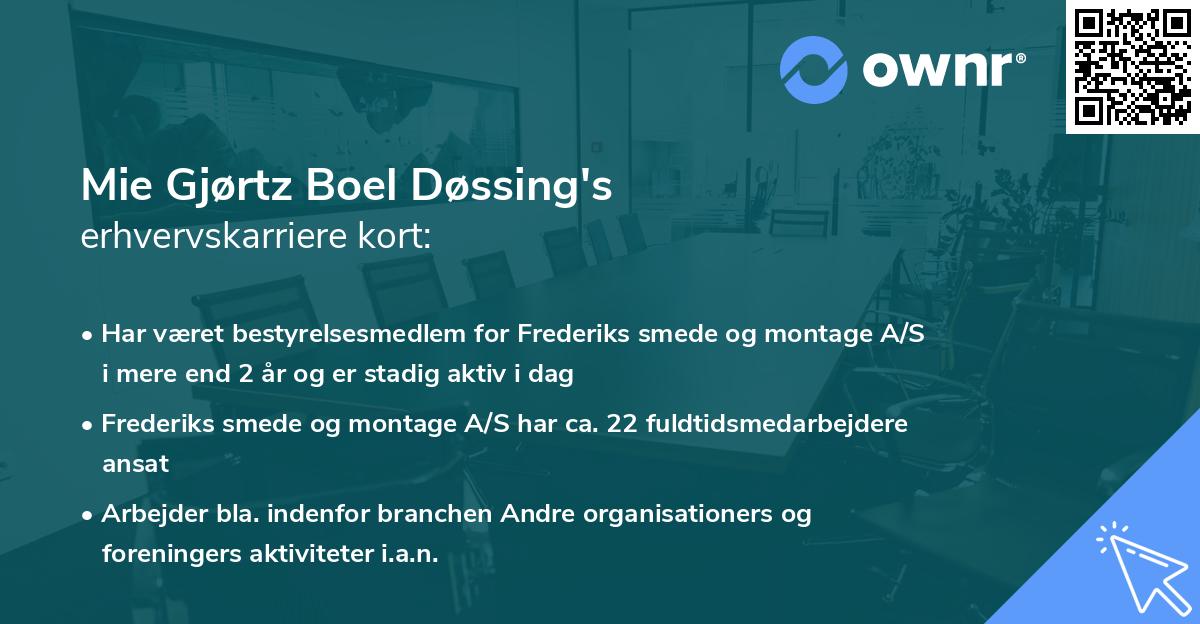 ownr®

Mie Gjørtz Boel Døssing's
erhvervskarriere kort:

• Har været bestyrelsesmedlem for Frederiks smede og montage A/S i mere end 2 år og er stadig aktiv i dag

• Frederiks smede og montage A/S har ca. 22 fuldtidsmedarbejdere ansat

• Arbejder bla. indenfor branchen Andre organisationers og foreningers aktiviteter i.a.n.